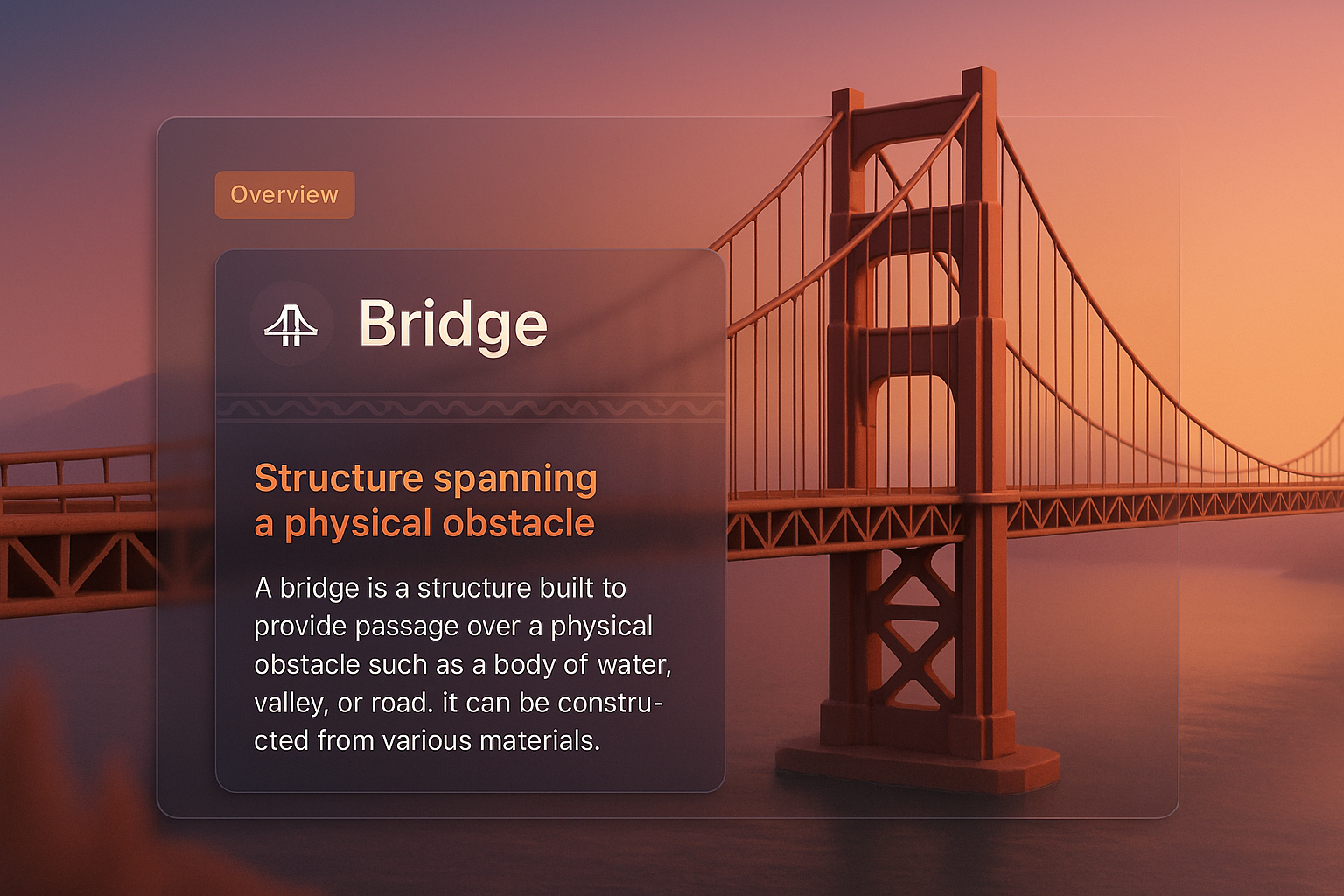 Overview

Bridge

Structure spanning a physical obstacle

A bridge is a structure built to provide passage over a physical obstacle such as a body of water, valley, or road. it can be constructed from various materials.